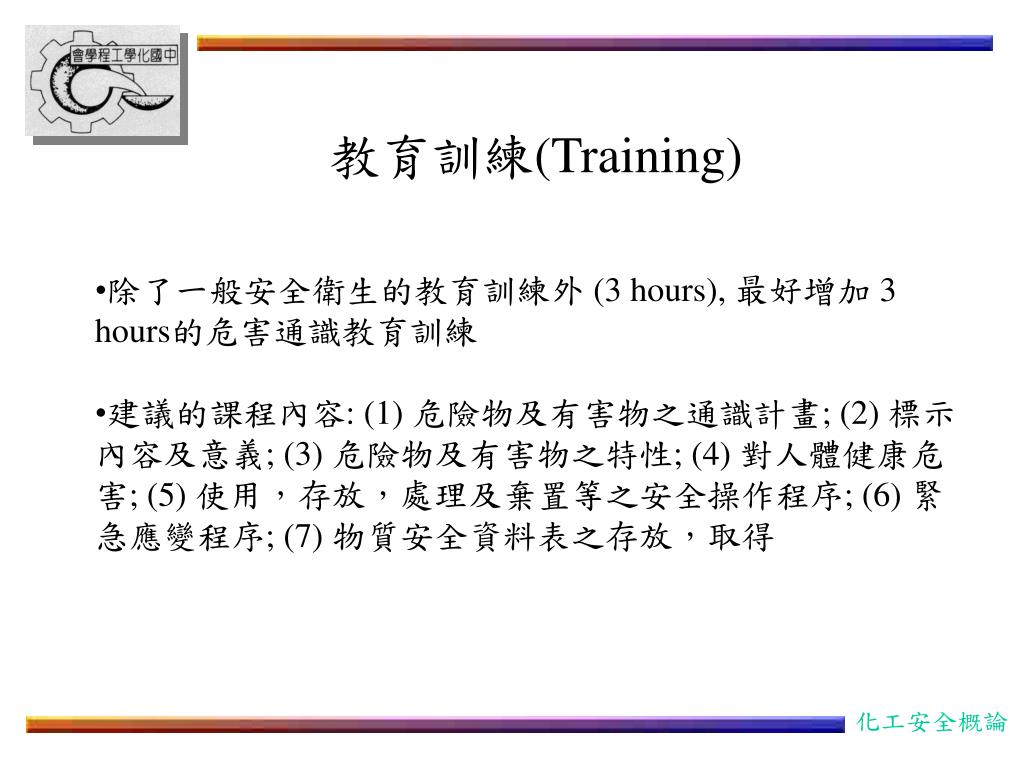 會學程工學化國中

教育訓練(Training)

•除了一般安全衛生的教育訓練外 (3 hours), 最好增加 3 hours的危害通識教育訓練

•建議的課程內容: (1) 危險物及有害物之通識計畫; (2) 標示內容及意義; (3) 危險物及有害物之特性; (4) 對人體健康危害; (5) 使用，存放，處理及棄置等之安全操作程序; (6) 緊急應變程序; (7) 物質安全資料表之存放，取得

化工安全概論